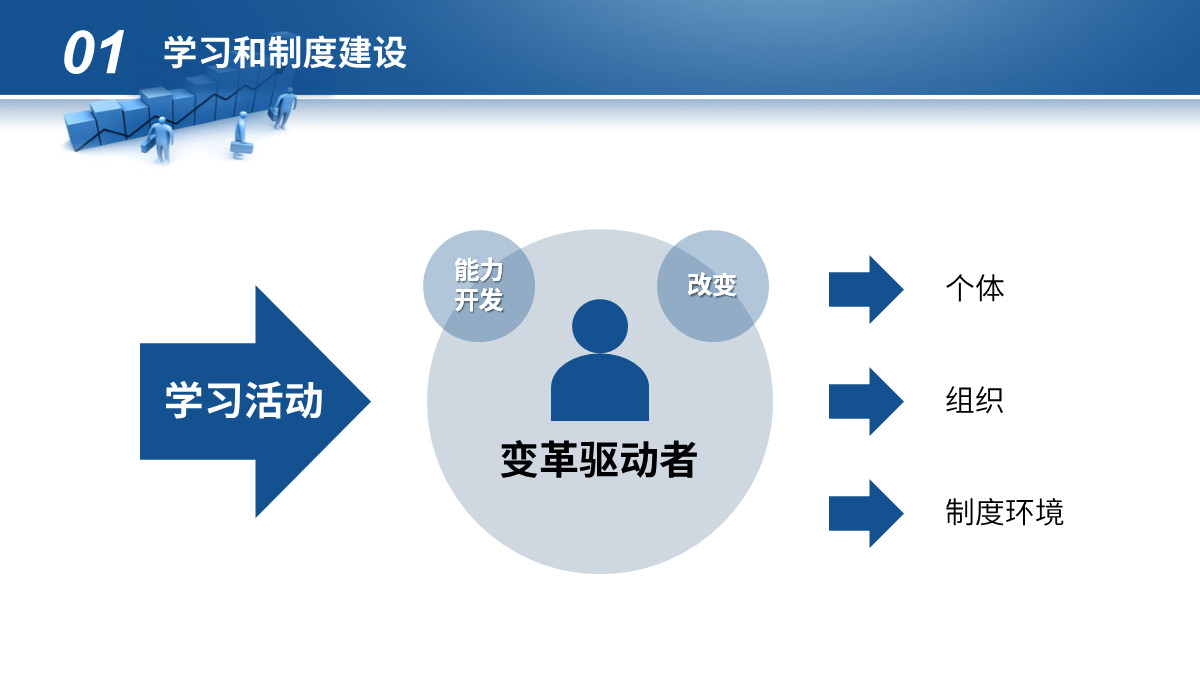 01 学习和制度建设

学习活动

能力开发

改变

变革驱动者

个体

组织

制度环境